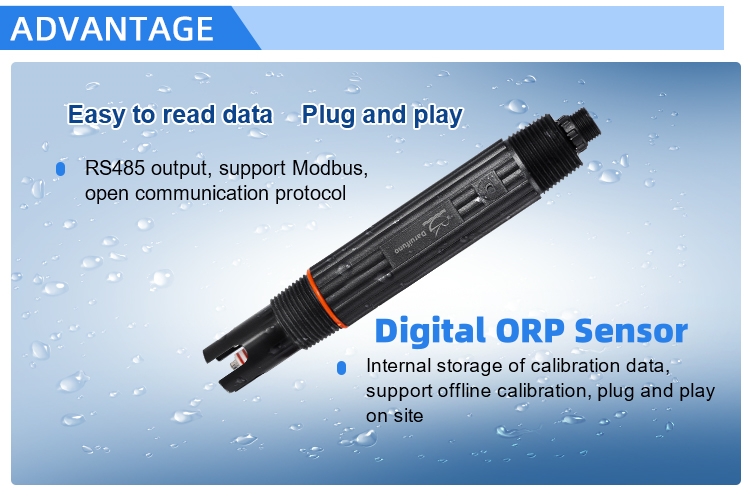 ADVANTAGE

Easy to read data Plug and play

RS485 output, support Modbus, open communication protocol

Daruifuno

Digital ORP Sensor

Internal storage of calibration data, support offline calibration, plug and play on site